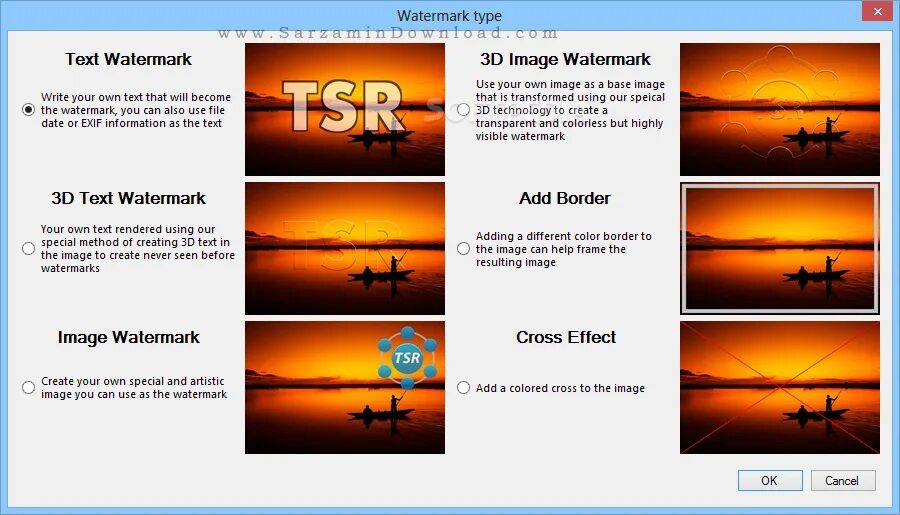 Watermark type

www.SarzaminDownload.com

Text Watermark

Write your own text that will become the watermark, you can also use file date or EXIF information as the text

TSR

3D Text Watermark

Your own text rendered using our special method of creating 3D text in the image to create never seen before watermarks

TSR

Image Watermark

Create your own special and artistic image you can use as the watermark

TSR

3D Image Watermark

Use your own image as a base image that is transformed using our speical 3D technology to create a transparent and colorless but highly visible watermark

TSR

Add Border

Adding a different color border to the image can help frame the resulting image

Cross Effect

Add a colored cross to the image

OK

Cancel